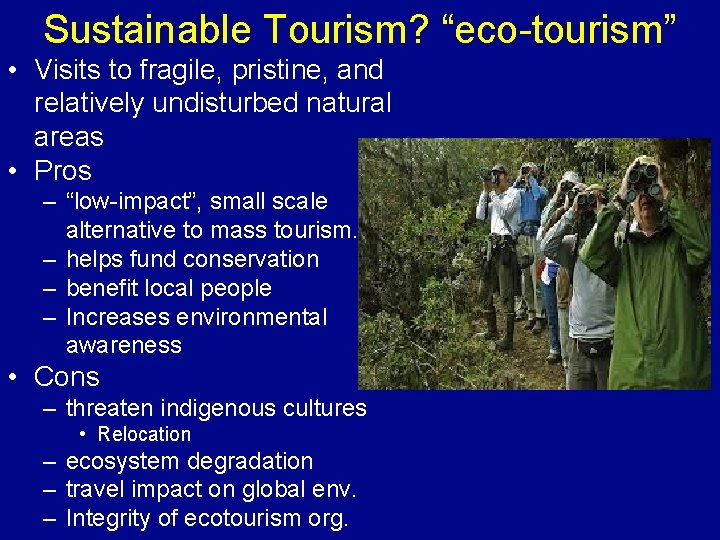 Sustainable Tourism? “eco-tourism”

• Visits to fragile, pristine, and relatively undisturbed natural areas
• Pros
– “low-impact”, small scale alternative to mass tourism.
– helps fund conservation
– benefit local people
– Increases environmental awareness
• Cons
– threaten indigenous cultures
• Relocation
– ecosystem degradation
– travel impact on global env.
– Integrity of ecotourism org.